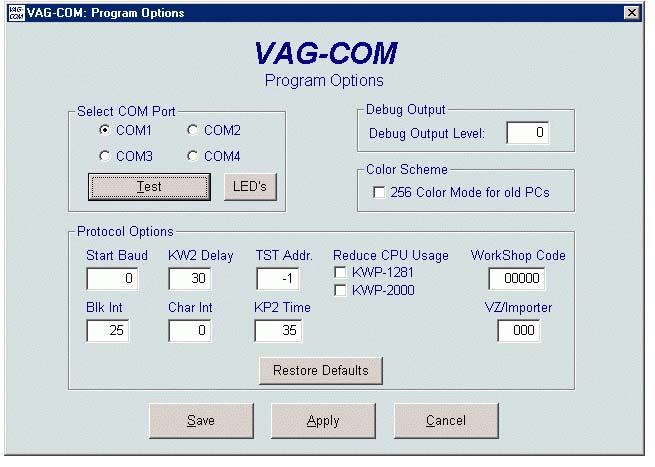 VAG-COM: Program Options

VAG-COM
Program Options

Select COM Port
COM1 COM2
COM3 COM4
Test LED's

Debug Output
Debug Output Level: 0

Color Scheme
256 Color Mode for old PCs

Protocol Options
Start Baud 0
KW2 Delay 30
TST Addr. -1
Reduce CPU Usage
KWP-1281
KWP-2000
WorkShop Code 00000
Blk Int 25
Char Int 0
KP2 Time 35
VZ/Importer 000
Restore Defaults

Save Apply Cancel